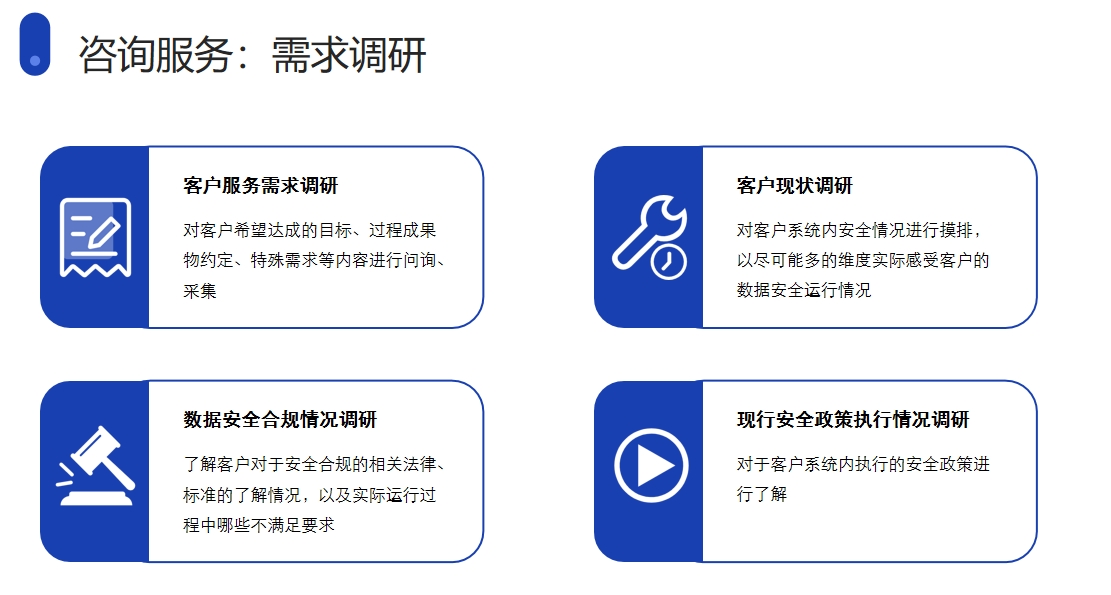 咨询服务：需求调研

客户服务需求调研

对客户希望达成的目标、过程成果物约定、特殊需求等内容进行问询、采集

客户现状调研

对客户系统内安全情况进行摸排，以尽可能多的维度实际感受客户的数据安全运行情况

数据安全合规情况调研

了解客户对于安全合规的相关法律、标准的了解情况，以及实际运行过程中哪些不满足要求

现行安全政策执行情况调研

对于客户系统内执行的安全政策进行了解